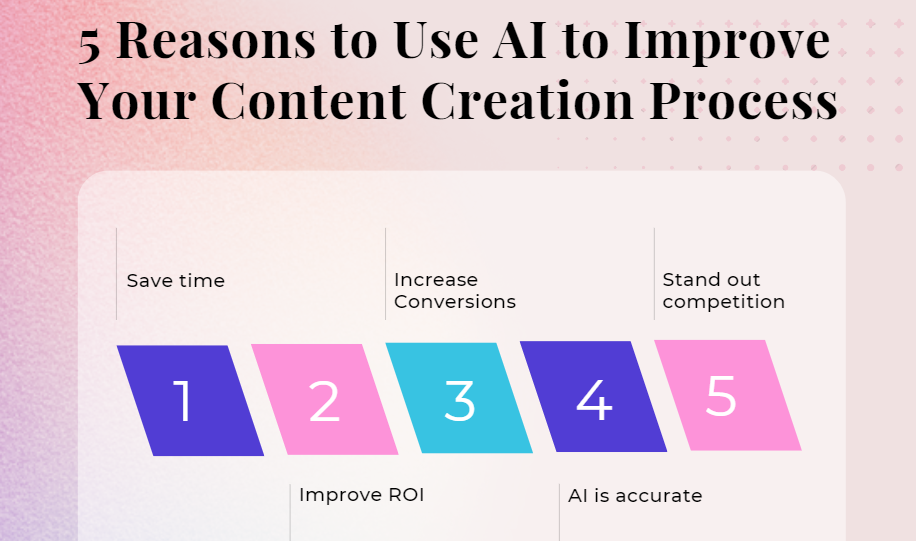 5 Reasons to Use AI to Improve Your Content Creation Process

Save time

Increase Conversions

Stand out competition

1

2

3

4

5

Improve ROI

AI is accurate